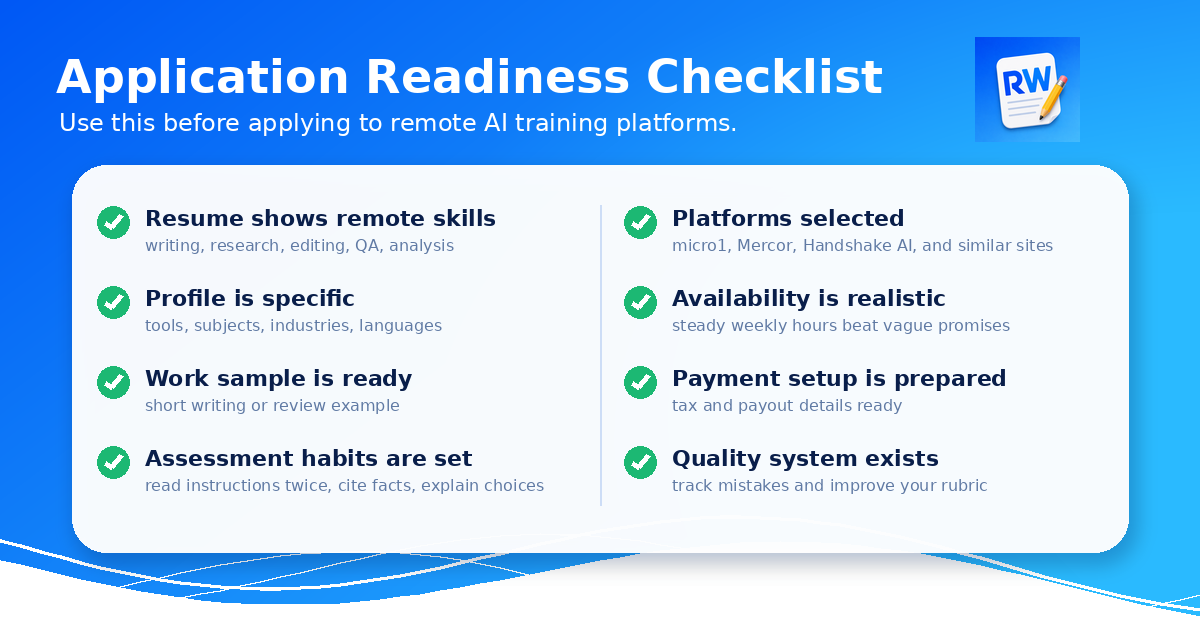 Application Readiness Checklist

Use this before applying to remote AI training platforms.

RW

Resume shows remote skills
writing, research, editing, QA, analysis

Profile is specific
tools, subjects, industries, languages

Work sample is ready
short writing or review example

Assessment habits are set
read instructions twice, cite facts, explain choices

Platforms selected
micro1, Mercor, Handshake AI, and similar sites

Availability is realistic
steady weekly hours beat vague promises

Payment setup is prepared
tax and payout details ready

Quality system exists
track mistakes and improve your rubric